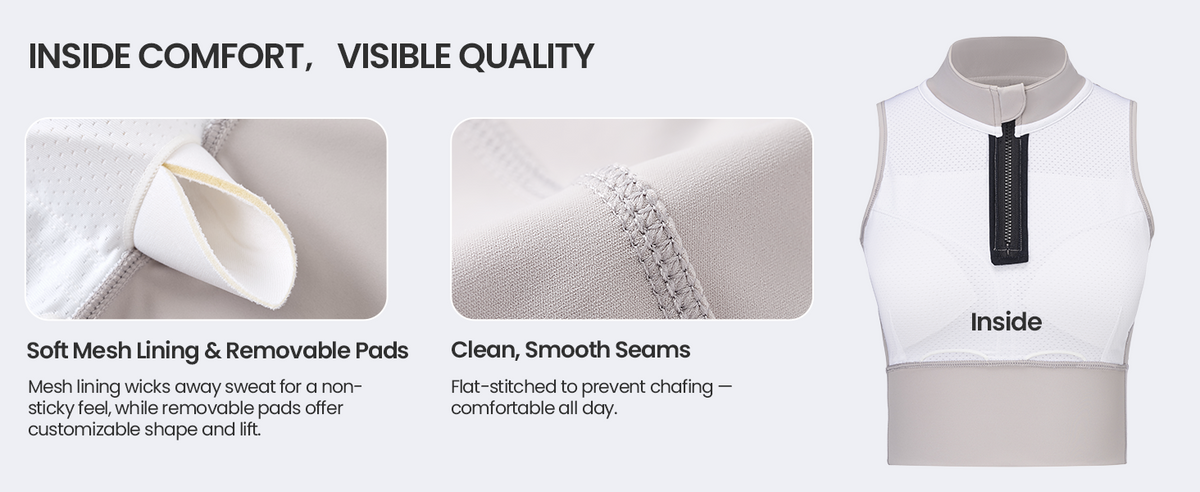 INSIDE COMFORT， VISIBLE QUALITY

Soft Mesh Lining & Removable Pads

Mesh lining wicks away sweat for a non-sticky feel, while removable pads offer customizable shape and lift.

Clean, Smooth Seams

Flat-stitched to prevent chafing — comfortable all day.

Inside